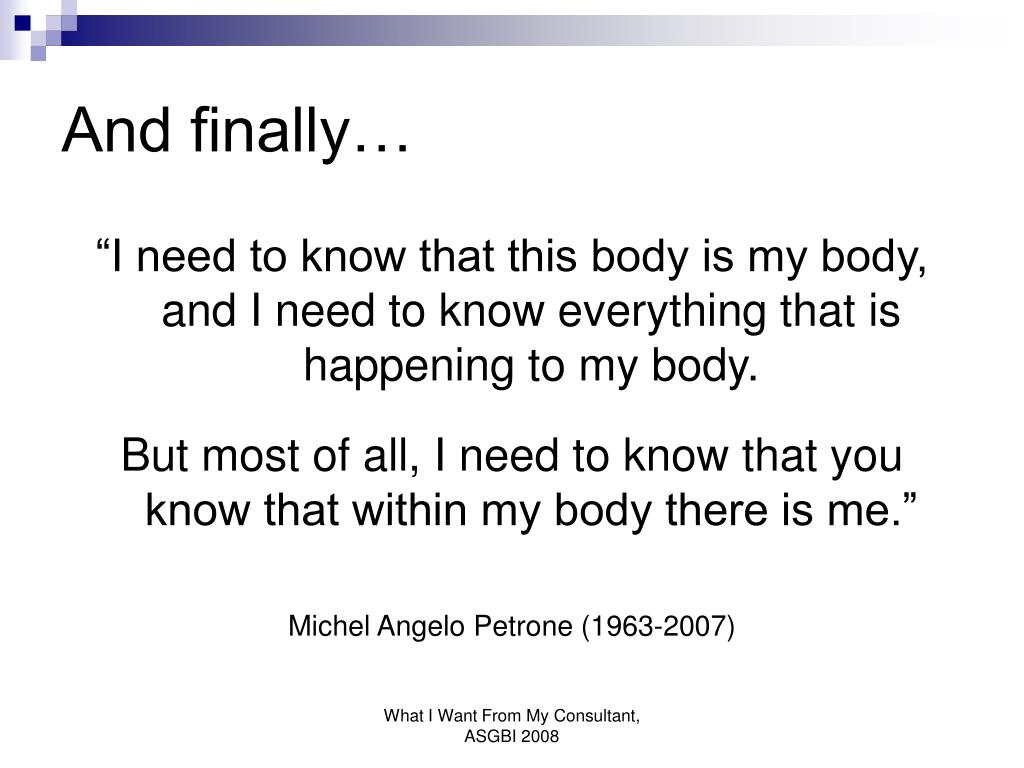 And finally…

“I need to know that this body is my body, and I need to know everything that is happening to my body.

But most of all, I need to know that you know that within my body there is me.”

Michel Angelo Petrone (1963-2007)

What I Want From My Consultant, ASGBI 2008